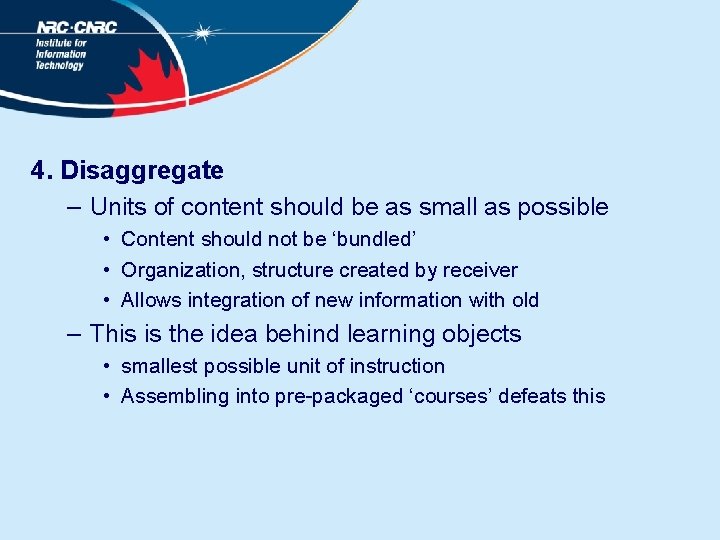 NRC·CNRC
Institute for Information Technology

4. Disaggregate

– Units of content should be as small as possible
• Content should not be ‘bundled’
• Organization, structure created by receiver
• Allows integration of new information with old

– This is the idea behind learning objects
• smallest possible unit of instruction
• Assembling into pre-packaged ‘courses’ defeats this